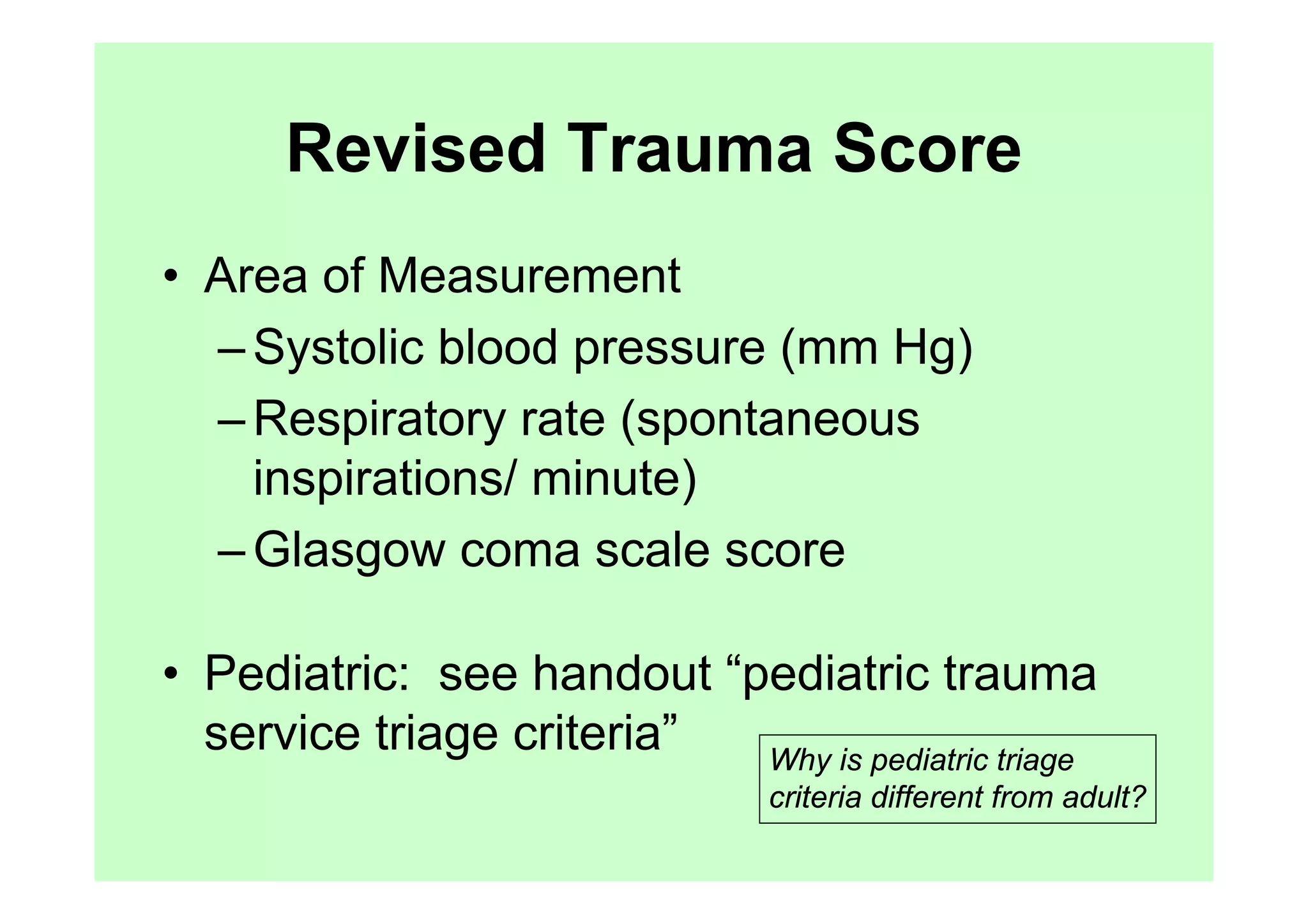 Revised Trauma Score

• Area of Measurement
– Systolic blood pressure (mm Hg)
– Respiratory rate (spontaneous inspirations/ minute)
– Glasgow coma scale score

• Pediatric: see handout “pediatric trauma service triage criteria”

Why is pediatric triage criteria different from adult?